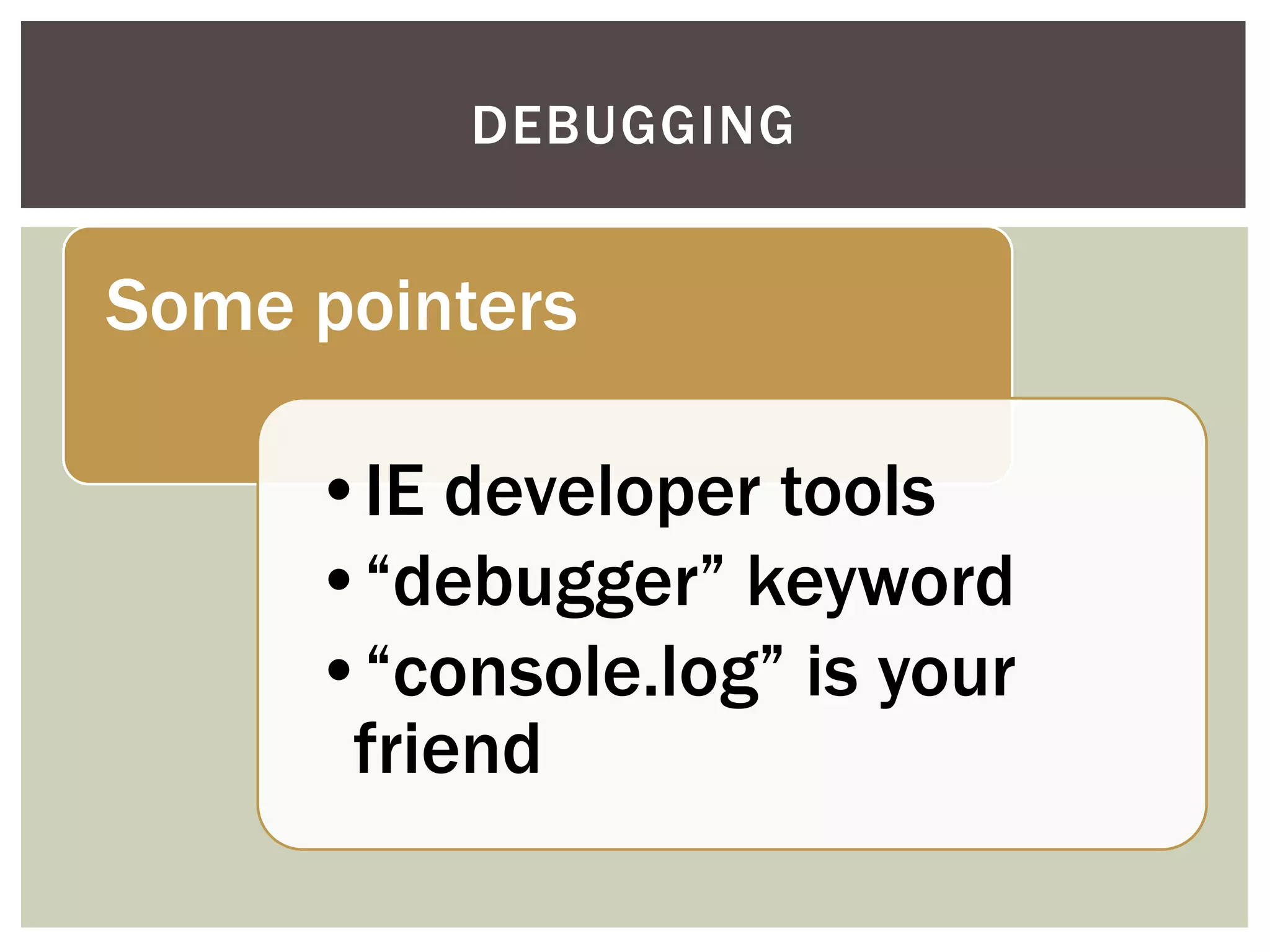 DEBUGGING

Some pointers

• IE developer tools
• “debugger” keyword
• “console.log” is your friend